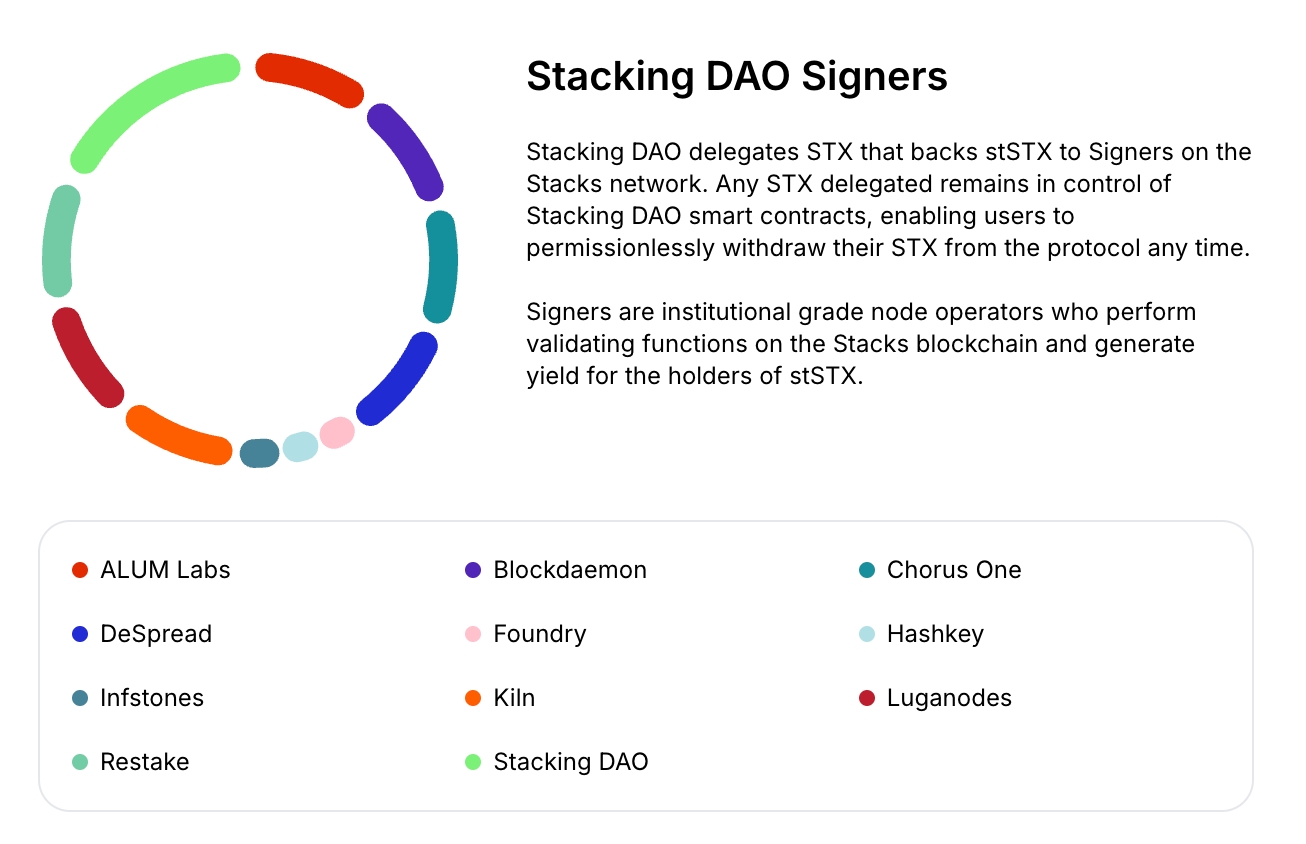 Stacking DAO Signers

Stacking DAO delegates STX that backs stSTX to Signers on the Stacks network. Any STX delegated remains in control of Stacking DAO smart contracts, enabling users to permissionlessly withdraw their STX from the protocol any time.

Signers are institutional grade node operators who perform validating functions on the Stacks blockchain and generate yield for the holders of stSTX.

ALUM Labs
Blockdaemon
Chorus One
DeSpread
Foundry
Hashkey
Infstones
Kiln
Luganodes
Restake
Stacking DAO